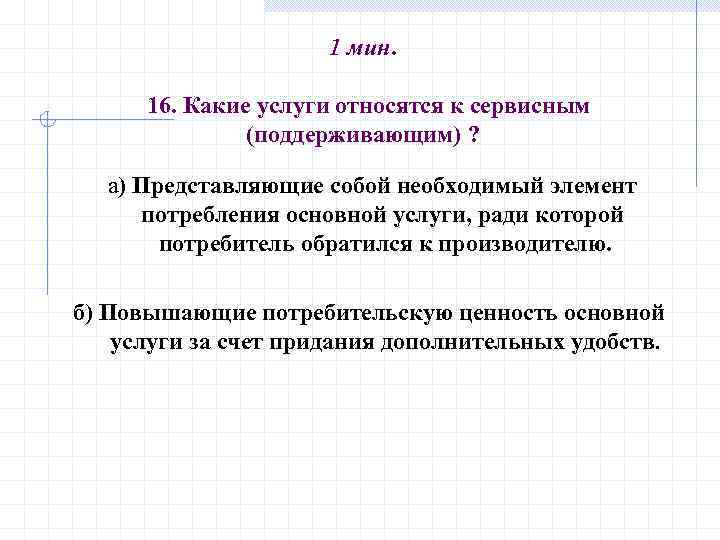 1 мин.

16. Какие услуги относятся к сервисным (поддерживающим) ?

а) Представляющие собой необходимый элемент потребления основной услуги, ради которой потребитель обратился к производителю.

б) Повышающие потребительскую ценность основной услуги за счет придания дополнительных удобств.